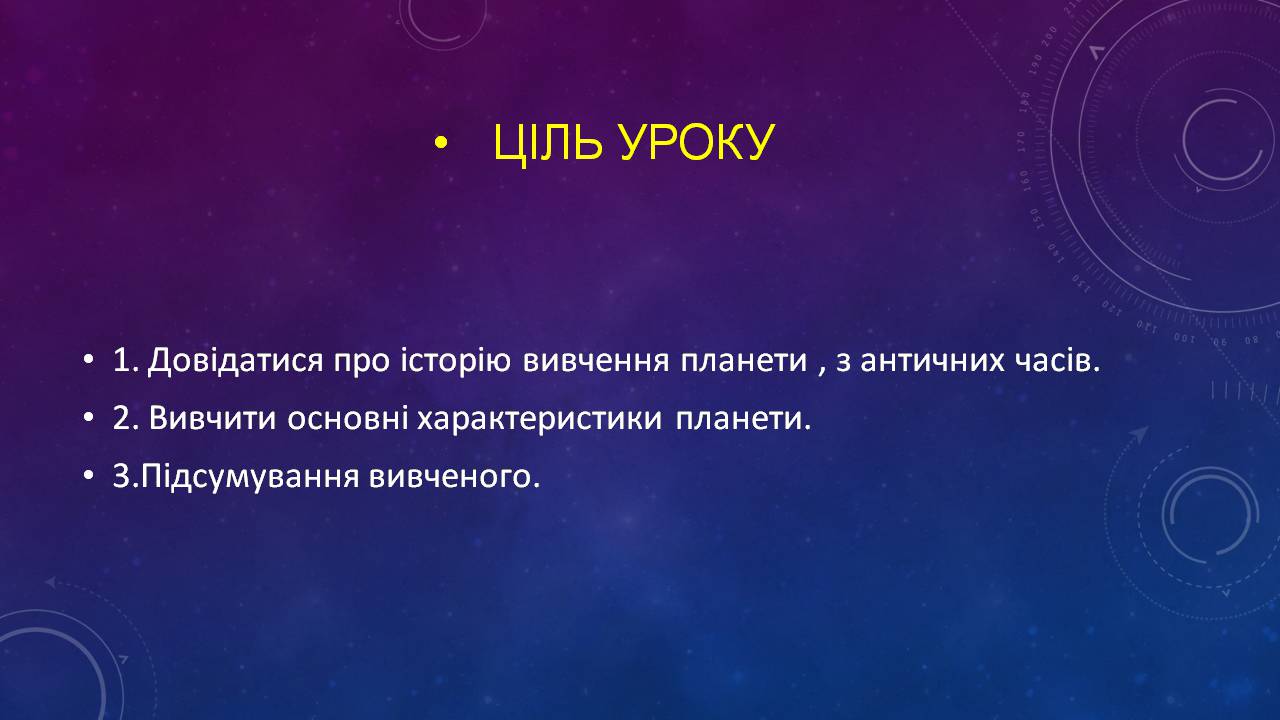 • ЦІЛЬ УРОКУ

• 1. Довідатися про історію вивчення планети , з античних часів.
• 2. Вивчити основні характеристики планети.
• 3.Підсумування вивченого.